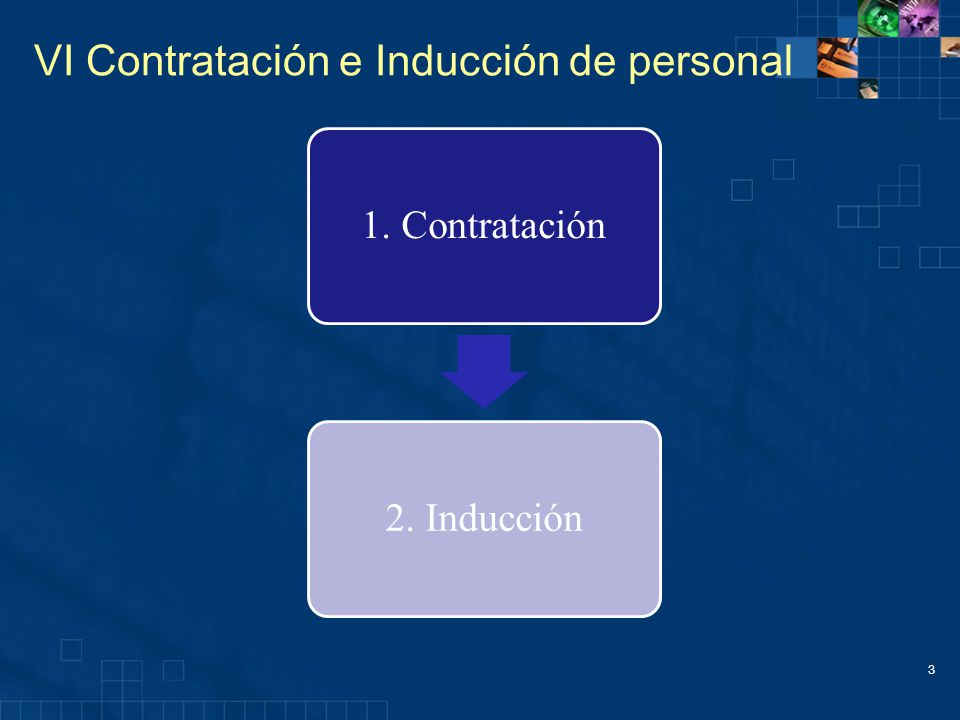 VI Contratación e Inducción de personal

1. Contratación

2. Inducción

3